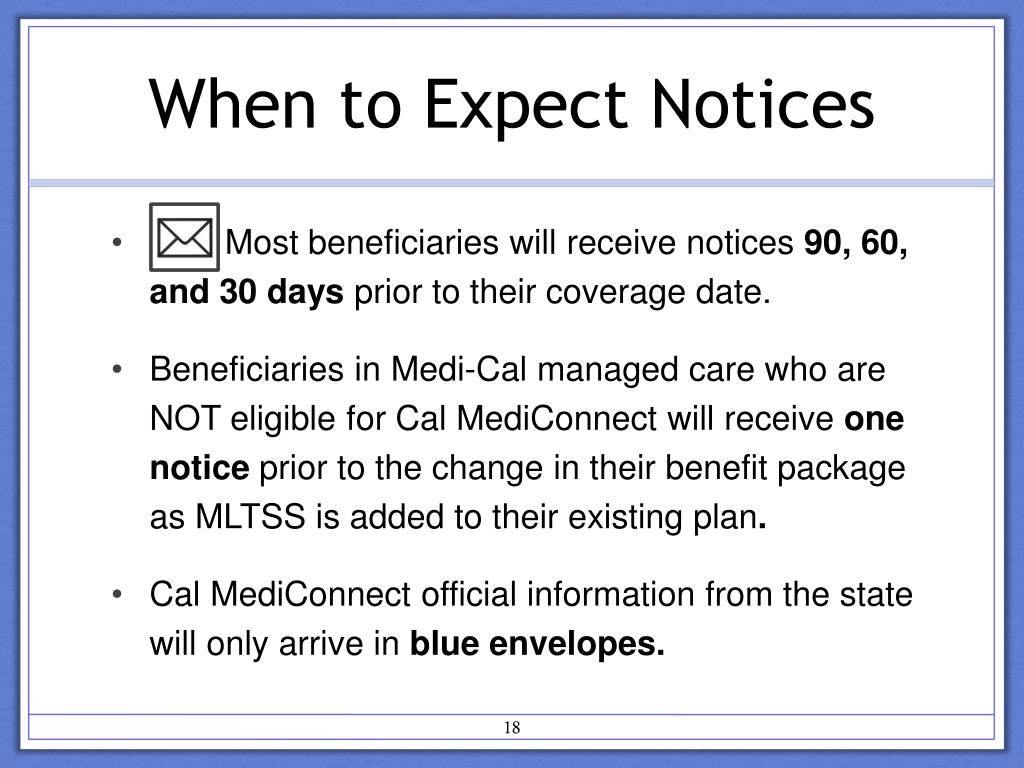 When to Expect Notices

• Most beneficiaries will receive notices 90, 60, and 30 days prior to their coverage date.

• Beneficiaries in Medi-Cal managed care who are NOT eligible for Cal MediConnect will receive one notice prior to the change in their benefit package as MLTSS is added to their existing plan.

• Cal MediConnect official information from the state will only arrive in blue envelopes.

18